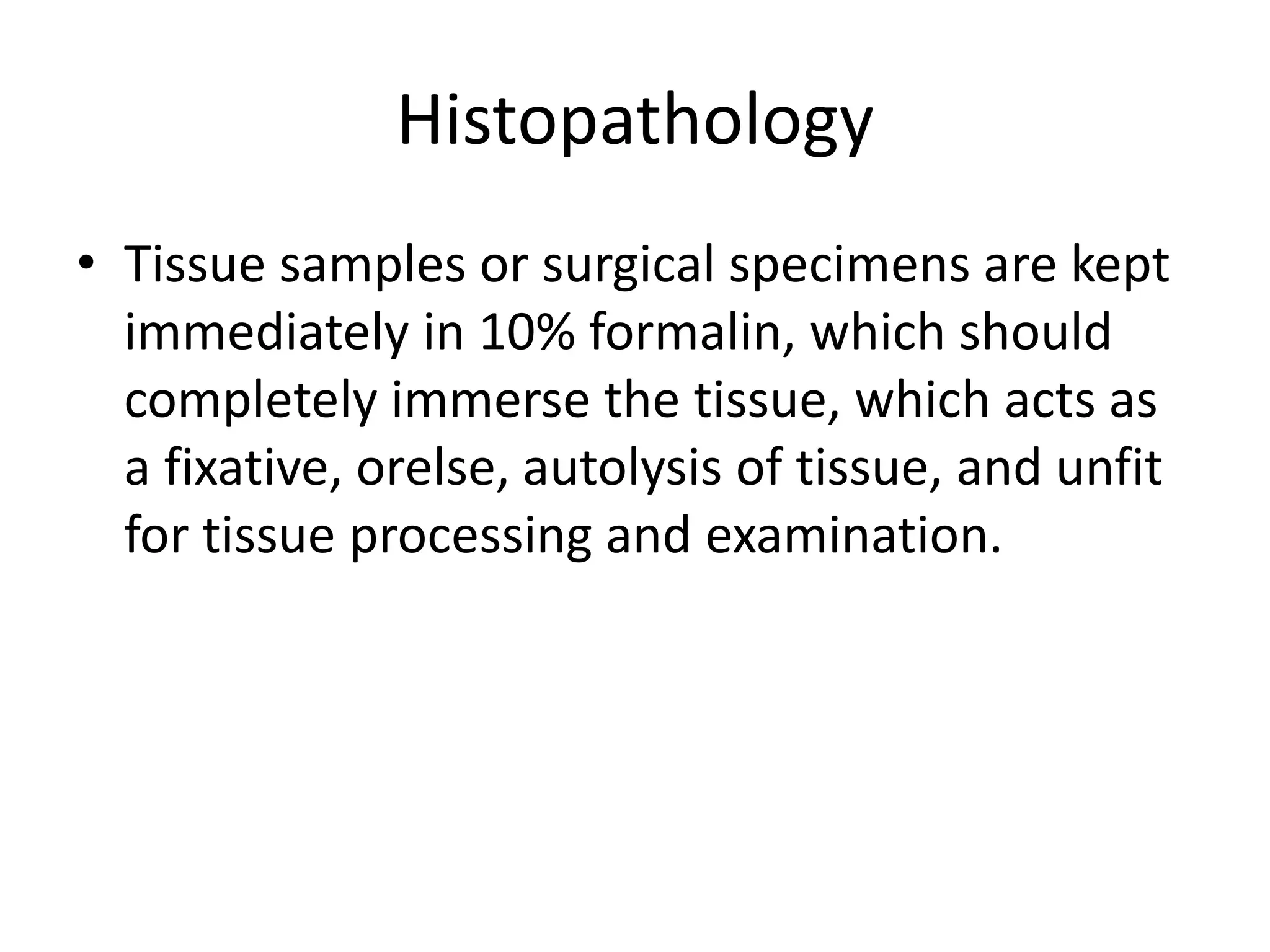 Histopathology

• Tissue samples or surgical specimens are kept immediately in 10% formalin, which should completely immerse the tissue, which acts as a fixative, orelse, autolysis of tissue, and unfit for tissue processing and examination.